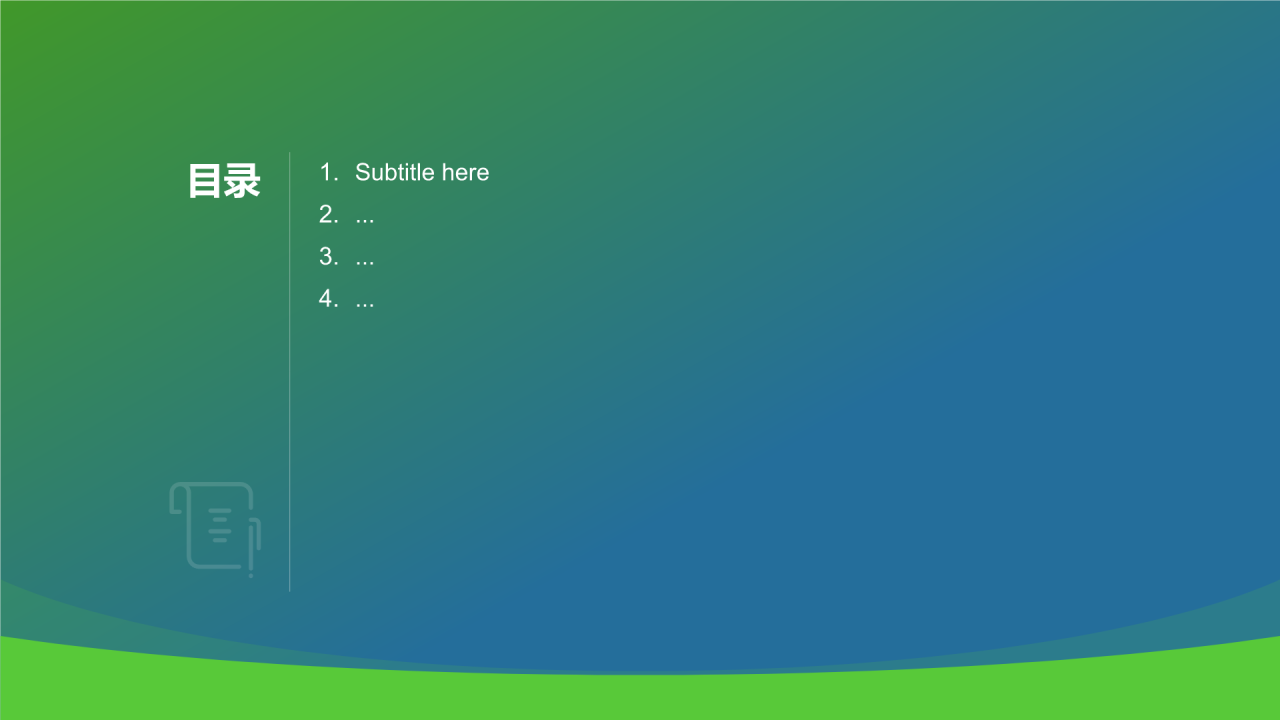 目录

1. Subtitle here
2. ...
3. ...
4. ...